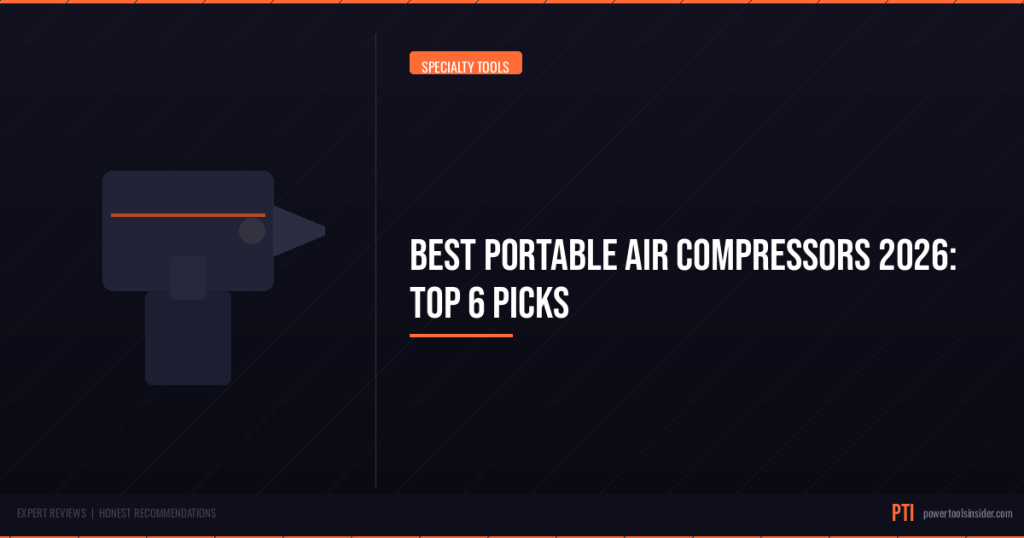 SPECIALTY TOOLS

BEST PORTABLE AIR COMPRESSORS 2026: TOP 6 PICKS

EXPERT REVIEWS | HONEST RECOMMENDATIONS

PTI powertoolsinsider.com